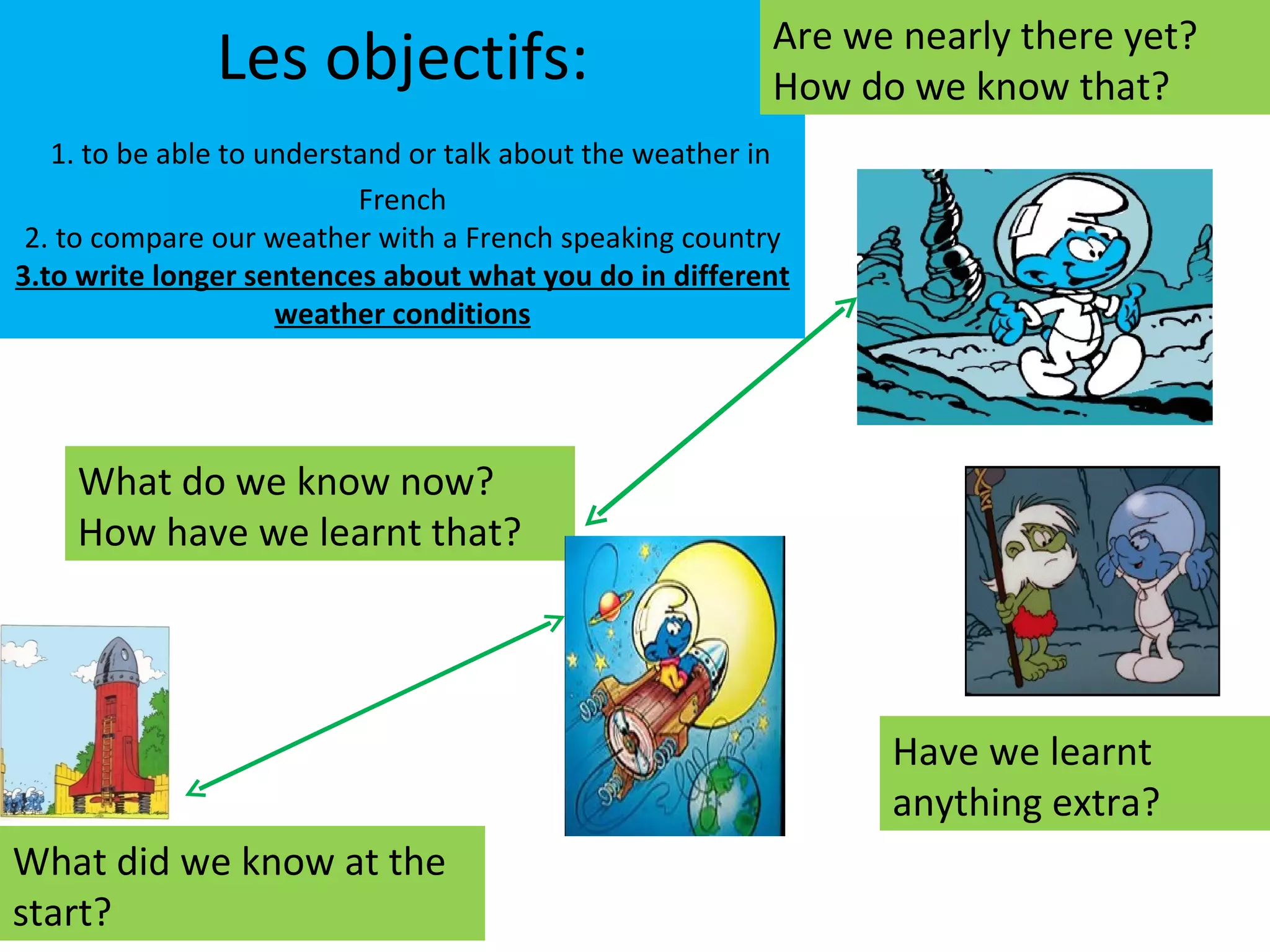 Les objectifs:

1. to be able to understand or talk about the weather in French
2. to compare our weather with a French speaking country
3.to write longer sentences about what you do in different weather conditions

Are we nearly there yet?
How do we know that?

What do we know now?
How have we learnt that?

Have we learnt anything extra?

What did we know at the start?